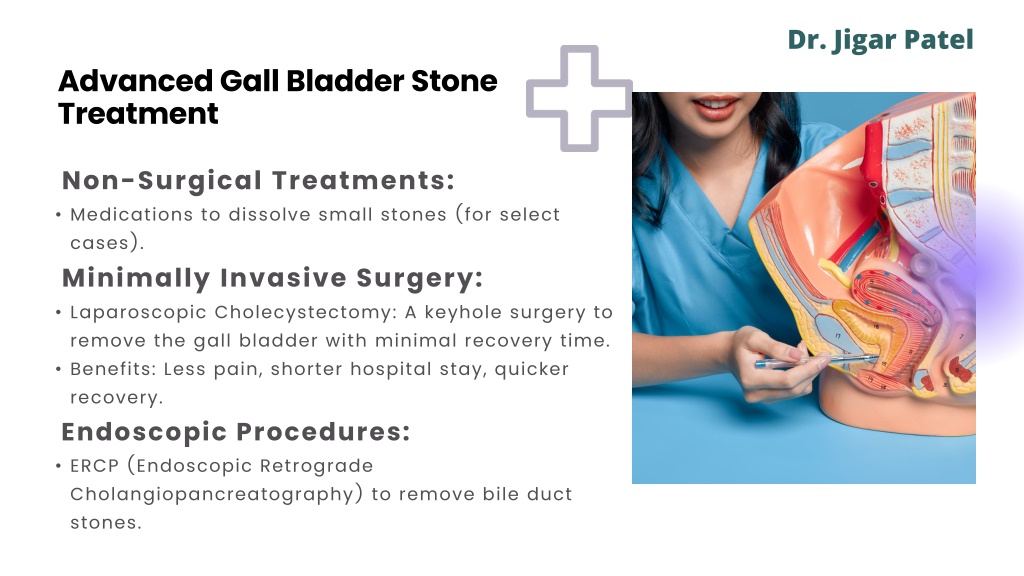 Dr. Jigar Patel

Advanced Gall Bladder Stone Treatment

Non-Surgical Treatments:

• Medications to dissolve small stones (for select cases).

Minimally Invasive Surgery:

• Laparoscopic Cholecystectomy: A keyhole surgery to remove the gall bladder with minimal recovery time.
• Benefits: Less pain, shorter hospital stay, quicker recovery.

Endoscopic Procedures:

• ERCP (Endoscopic Retrograde Cholangiopancreatography) to remove bile duct stones.